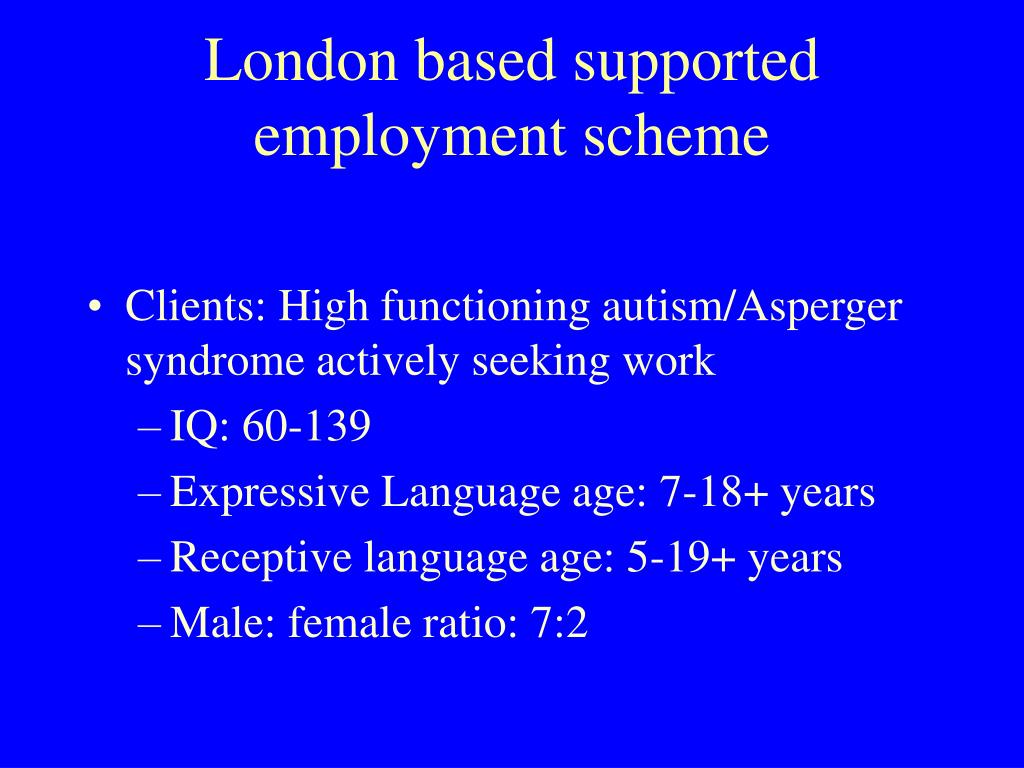 London based supported employment scheme

• Clients: High functioning autism/Asperger syndrome actively seeking work
– IQ: 60-139
– Expressive Language age: 7-18+ years
– Receptive language age: 5-19+ years
– Male: female ratio: 7:2